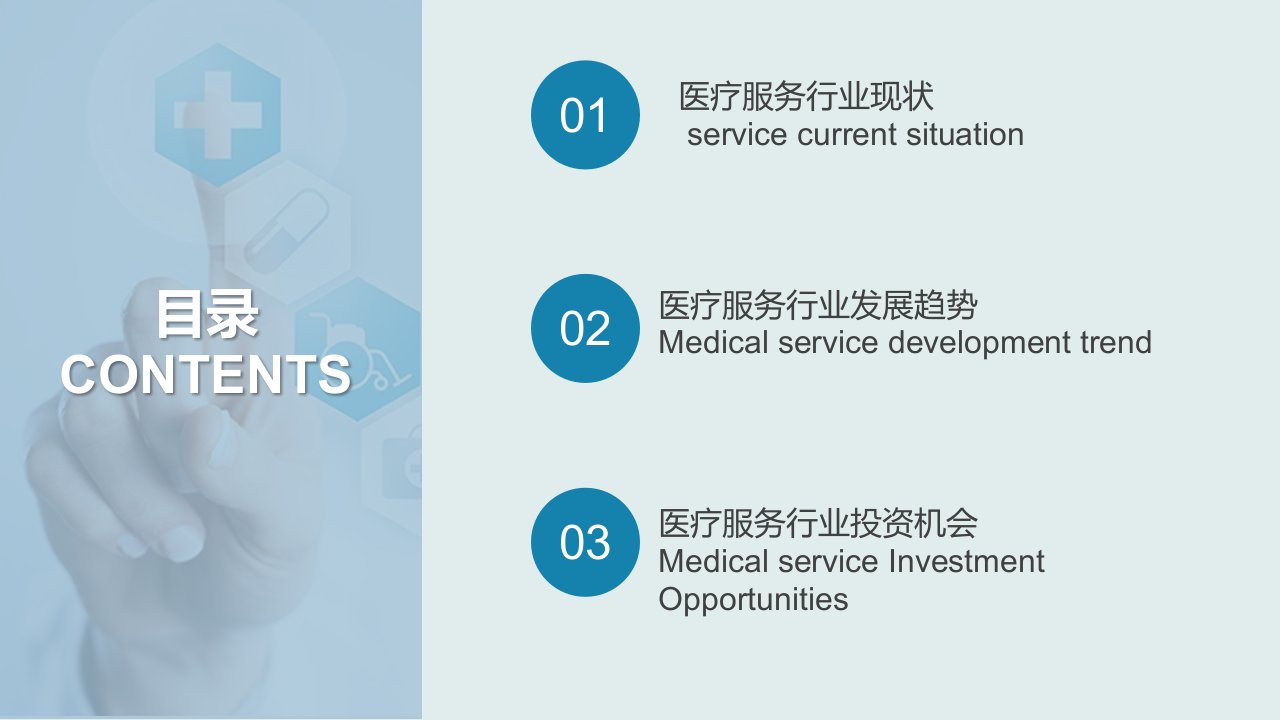 目录
CONTENTS

01
医疗服务行业现状
service current situation

02
医疗服务行业发展趋势
Medical service development trend

03
医疗服务行业投资机会
Medical service Investment Opportunities